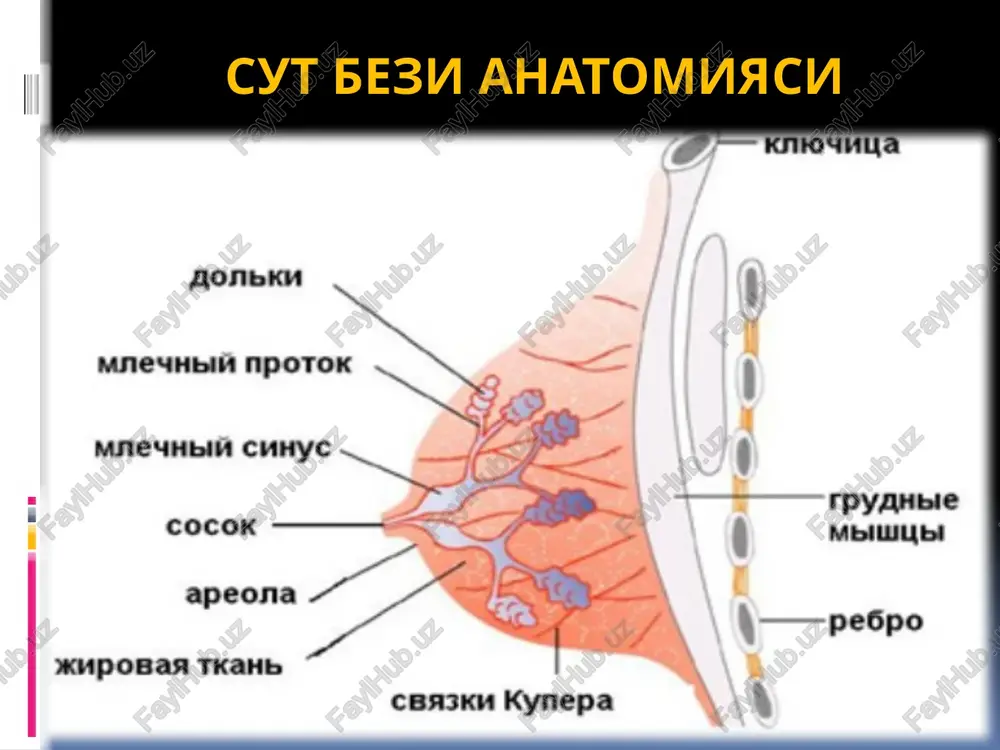 СУТ БЕЗИ АНАТОМИЯСИ

ключица

дольки

млечный проток

млечный синус

сосок

ареола

жировая ткань

связки Купера

грудные мышцы

ребро

FaylHub.uz